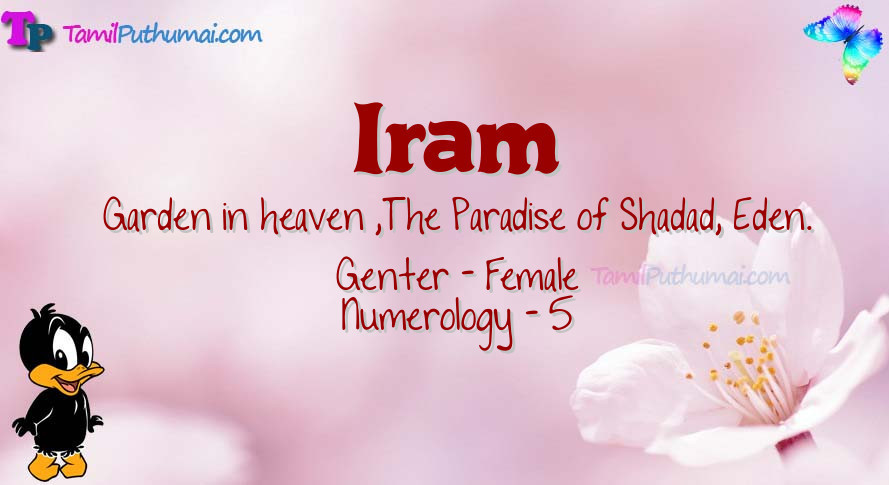 TP TamilPuthumai.com

Iram

Garden in heaven ,The Paradise of Shadad, Eden.

Genter - Female TamilPuthumai.com
Numerology - 5